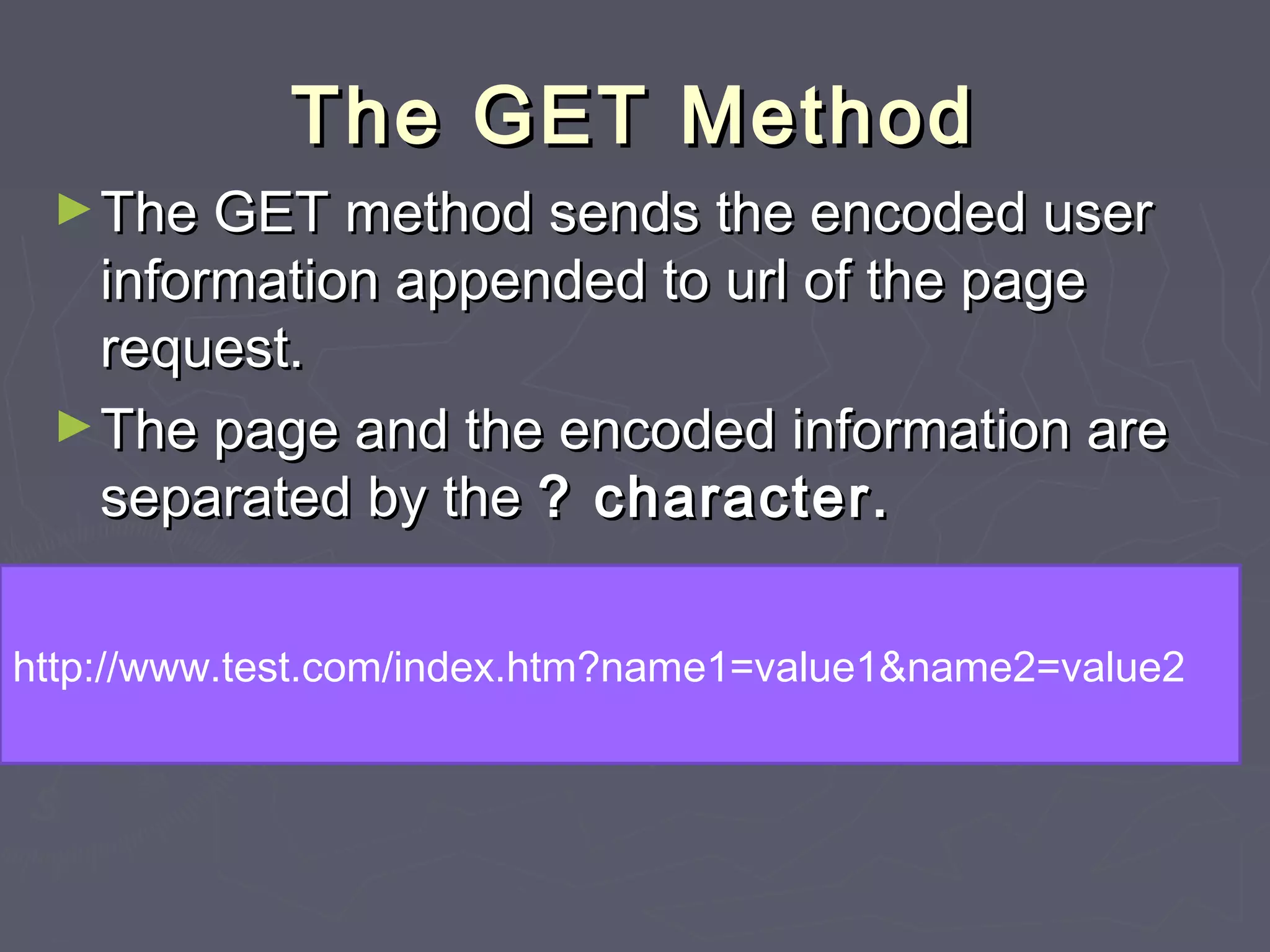 The GET Method

► The GET method sends the encoded user information appended to url of the page request.

► The page and the encoded information are separated by the ? character.

http://www.test.com/index.htm?name1=value1&name2=value2